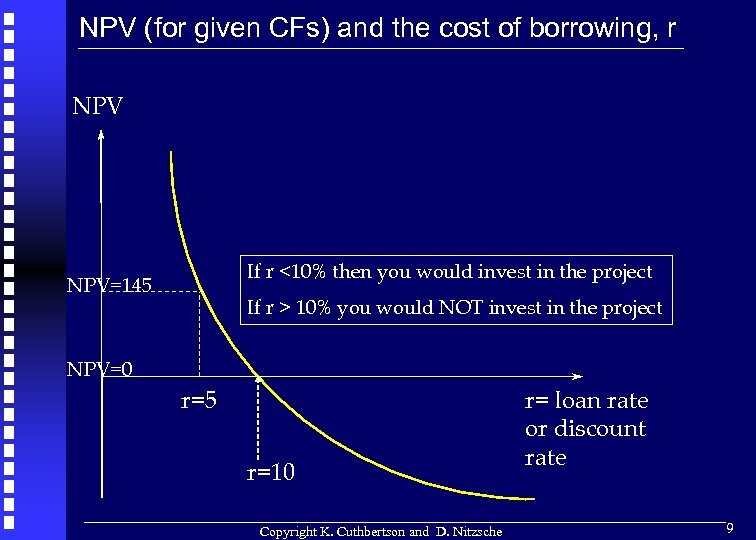 NPV (for given CFs) and the cost of borrowing, r

NPV

NPV=145

NPV=0

If r <10% then you would invest in the project

If r > 10% you would NOT invest in the project

r=5

r=10

r= loan rate or discount rate

Copyright K. Cuthbertson and D. Nitzsche

9